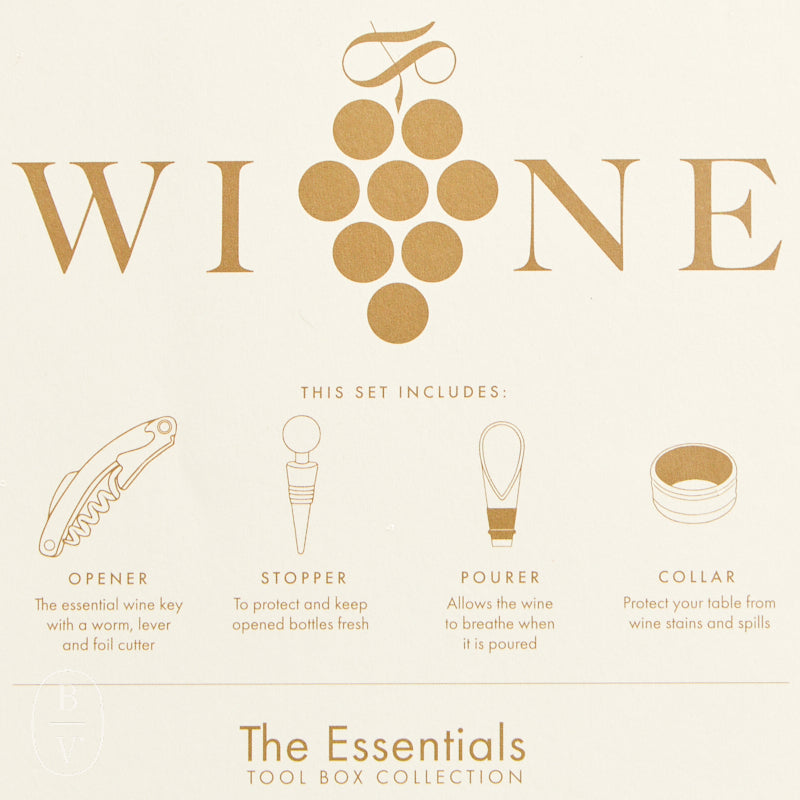 WINE

THIS SET INCLUDES:

OPENER
The essential wine key with a worm, lever and foil cutter

STOPPER
To protect and keep opened bottles fresh

POURER
Allows the wine to breathe when it is poured

COLLAR
Protect your table from wine stains and spills

B V

The Essentials
TOOL BOX COLLECTION